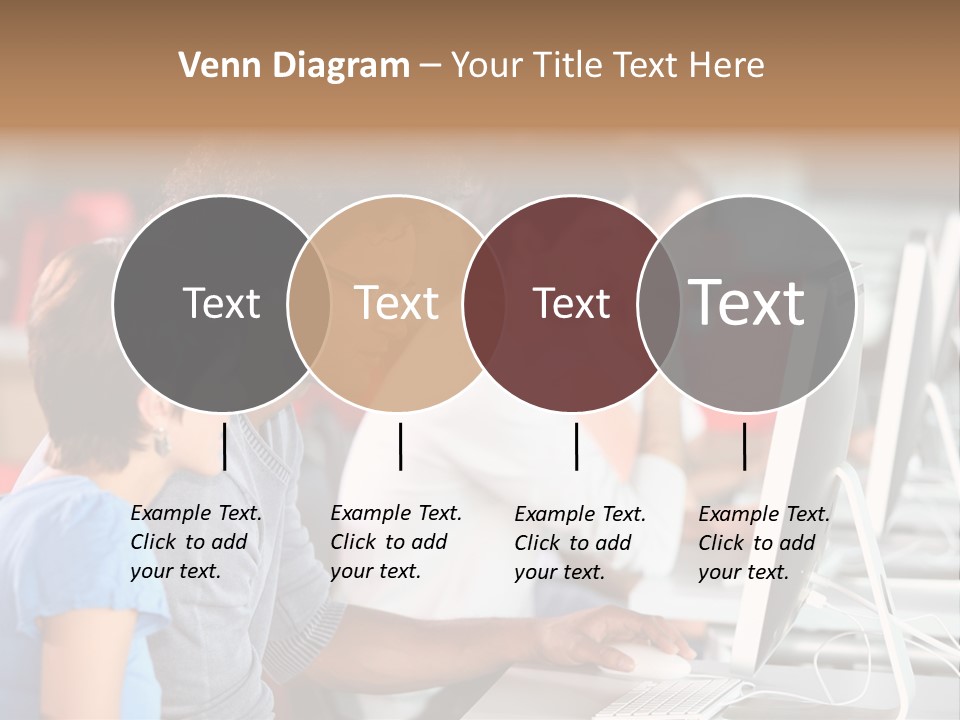 Venn Diagram – Your Title Text Here

Text

Text

Text

Text

Example Text. Click to add your text.

Example Text. Click to add your text.

Example Text. Click to add your text.

Example Text. Click to add your text.